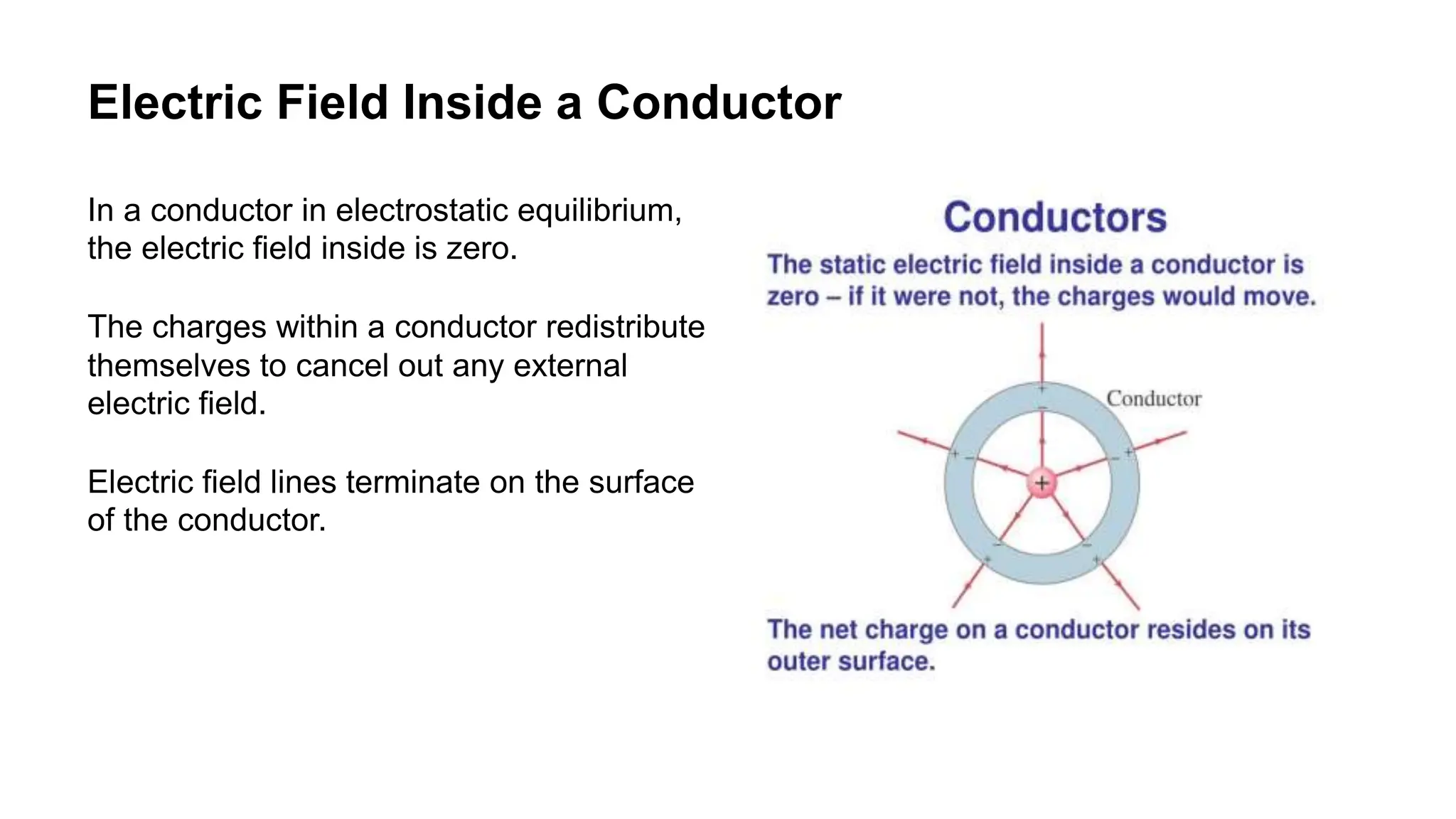 Electric Field Inside a Conductor

In a conductor in electrostatic equilibrium, the electric field inside is zero.

The charges within a conductor redistribute themselves to cancel out any external electric field.

Electric field lines terminate on the surface of the conductor.

Conductors

The static electric field inside a conductor is zero – if it were not, the charges would move.

Conductor

+

The net charge on a conductor resides on its outer surface.